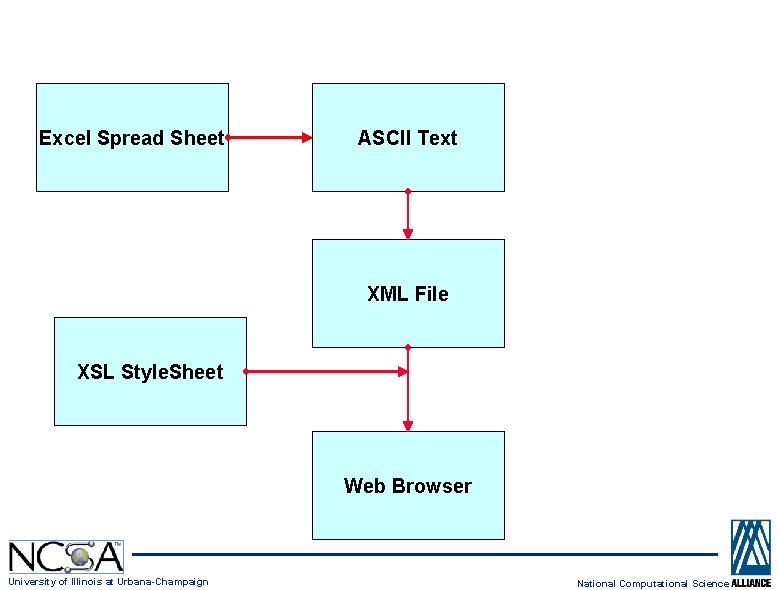 Excel Spread Sheet

ASCII Text

XML File

XSL StyleSheet

Web Browser

NCSA
University of Illinois at Urbana-Champaign

National Computational Science ALLIANCE